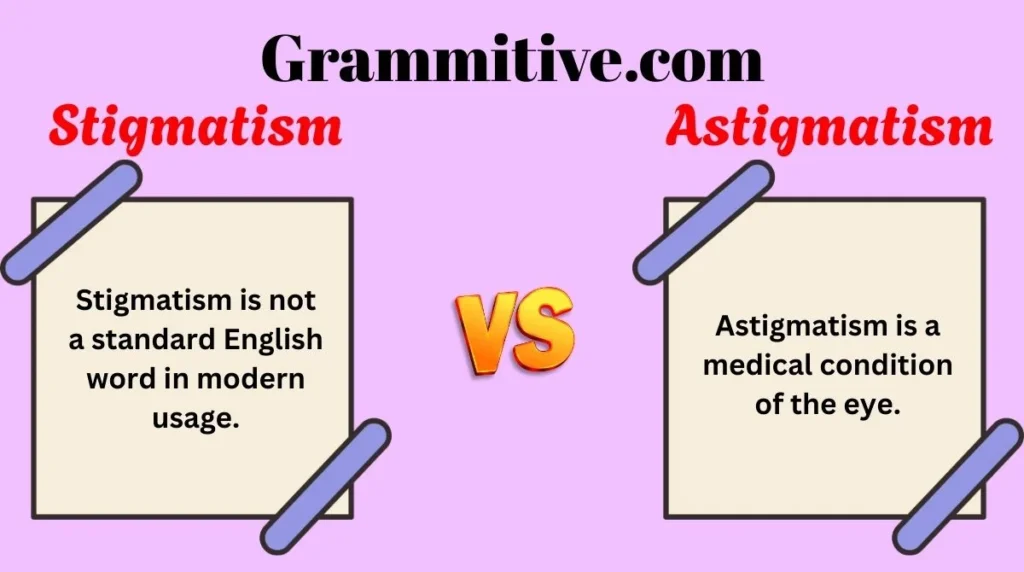 Grammitive.com

Stigmatism

Stigmatism is not a standard English word in modern usage.

VS

Astigmatism

Astigmatism is a medical condition of the eye.